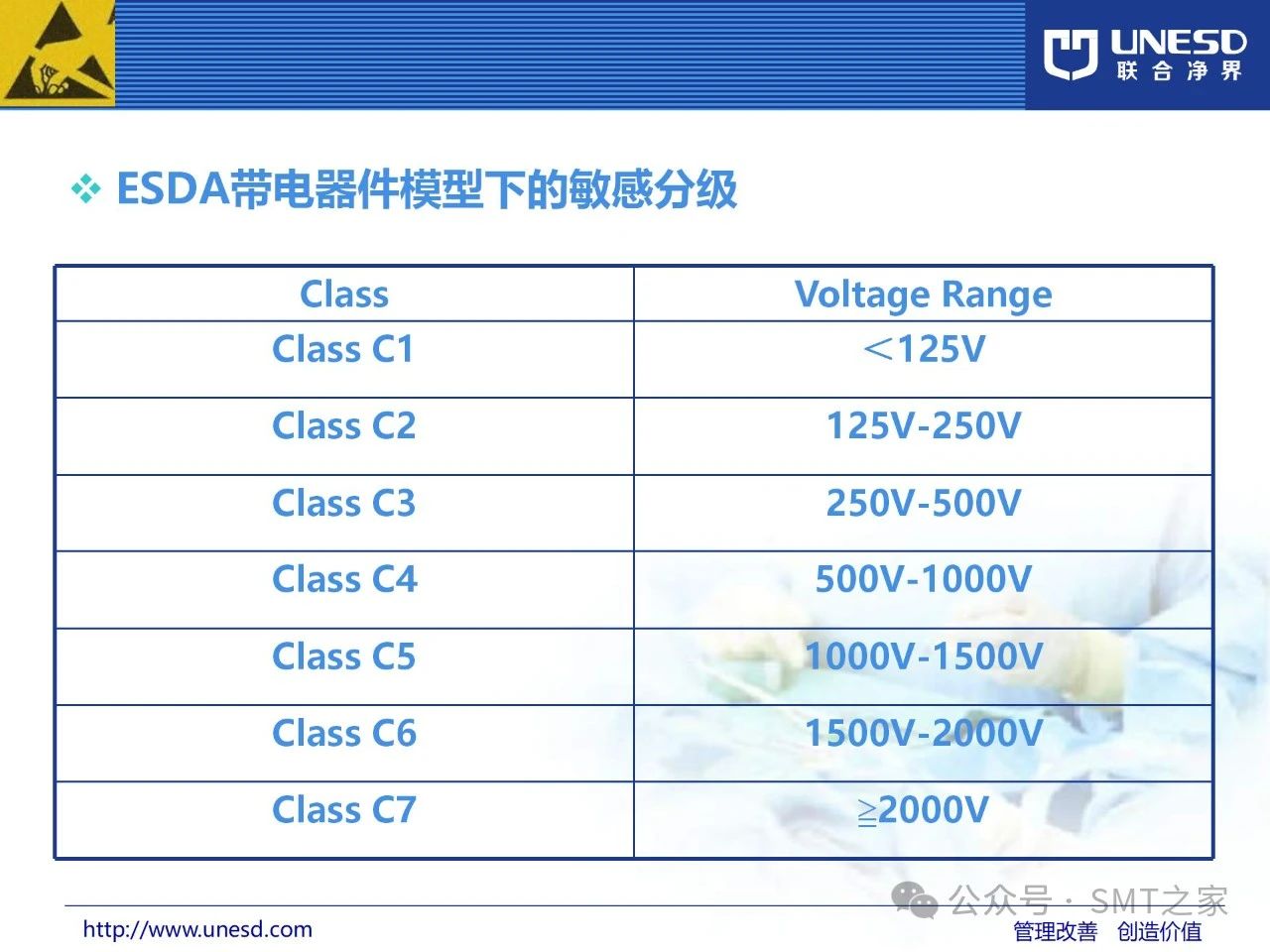 UNESD
联合净界

❖ ESDA带电器件模型下的敏感分级

| Class | Voltage Range |
|---|---|
| Class C1 | ＜125V |
| Class C2 | 125V-250V |
| Class C3 | 250V-500V |
| Class C4 | 500V-1000V |
| Class C5 | 1000V-1500V |
| Class C6 | 1500V-2000V |
| Class C7 | ≧2000V |

公众号 · SMT之家

http://www.unesd.com

管理改善 创造价值